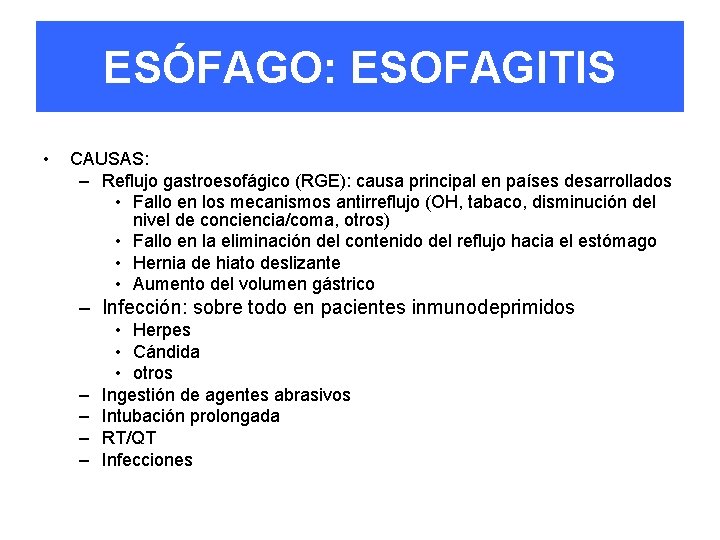 ESÓFAGO: ESOFAGITIS

• CAUSAS:
– Reflujo gastroesofágico (RGE): causa principal en países desarrollados
• Fallo en los mecanismos antirreflujo (OH, tabaco, disminución del nivel de conciencia/coma, otros)
• Fallo en la eliminación del contenido del reflujo hacia el estómago
• Hernia de hiato deslizante
• Aumento del volumen gástrico
– Infección: sobre todo en pacientes inmunodeprimidos
• Herpes
• Cándida
• otros
– Ingestión de agentes abrasivos
– Intubación prolongada
– RT/QT
– Infecciones